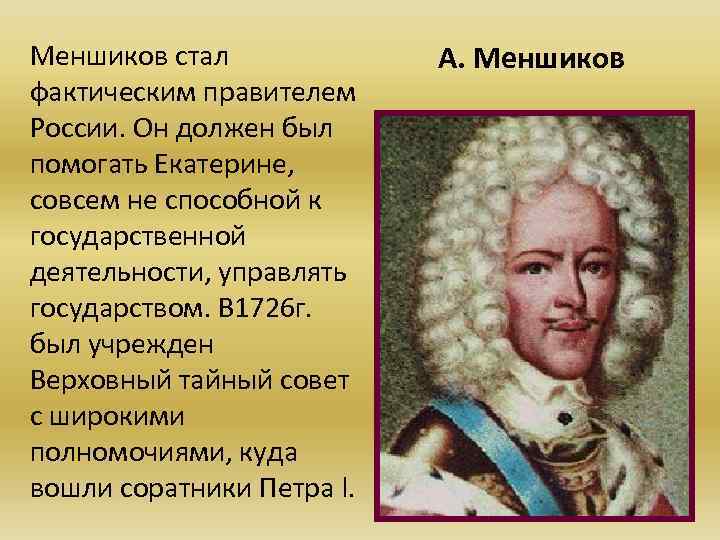 Меншиков стал фактическим правителем России. Он должен был помогать Екатерине, совсем не способной к государственной деятельности, управлять государством. В1726г. был учрежден Верховный тайный совет с широкими полномочиями, куда вошли соратники Петра I.

А. Меншиков